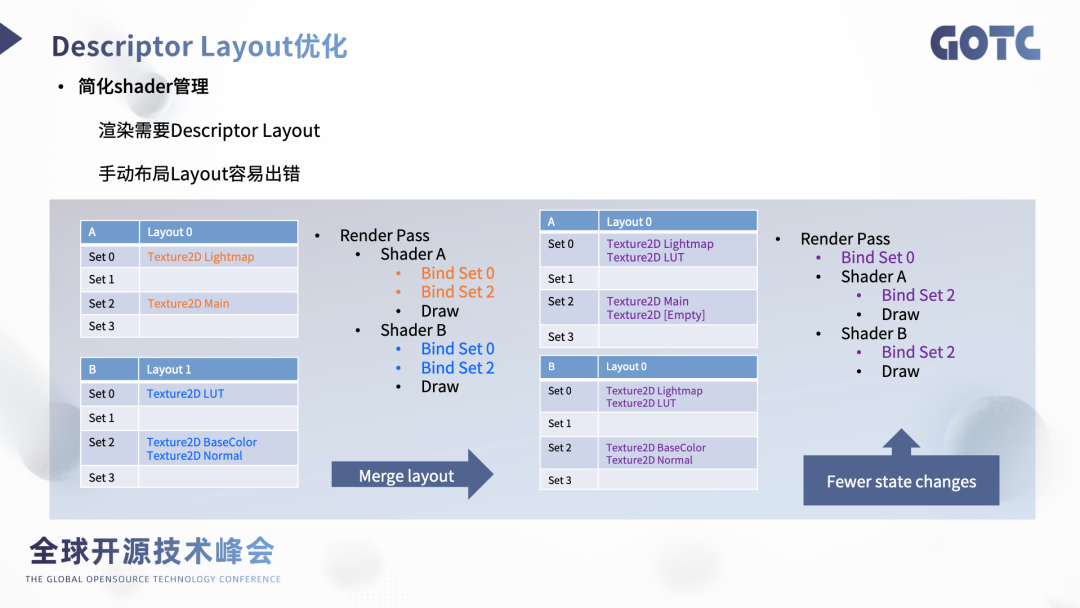 Descriptor Layout优化

GOTC

• 简化shader管理

渲染需要Descriptor Layout

手动布局Layout容易出错

| A | Layout 0 |
|---|---|
| Set 0 | Texture2D Lightmap |
| Set 1 | |
| Set 2 | Texture2D Main |
| Set 3 | |

| B | Layout 1 |
|---|---|
| Set 0 | Texture2D LUT |
| Set 1 | |
| Set 2 | Texture2D BaseColor Texture2D Normal |
| Set 3 | |

• Render Pass
  • Shader A
    • Bind Set 0
    • Bind Set 2
    • Draw
  • Shader B
    • Bind Set 0
    • Bind Set 2
    • Draw

Merge layout

| A | Layout 0 |
|---|---|
| Set 0 | Texture2D Lightmap Texture2D LUT |
| Set 1 | |
| Set 2 | Texture2D Main Texture2D [Empty] |
| Set 3 | |

| B | Layout 0 |
|---|---|
| Set 0 | Texture2D Lightmap Texture2D LUT |
| Set 1 | |
| Set 2 | Texture2D BaseColor Texture2D Normal |
| Set 3 | |

• Render Pass
  • Bind Set 0
  • Shader A
    • Bind Set 2
    • Draw
  • Shader B
    • Bind Set 2
    • Draw

Fewer state changes

全球开源技术峰会
THE GLOBAL OPENSOURCE TECHNOLOGY CONFERENCE